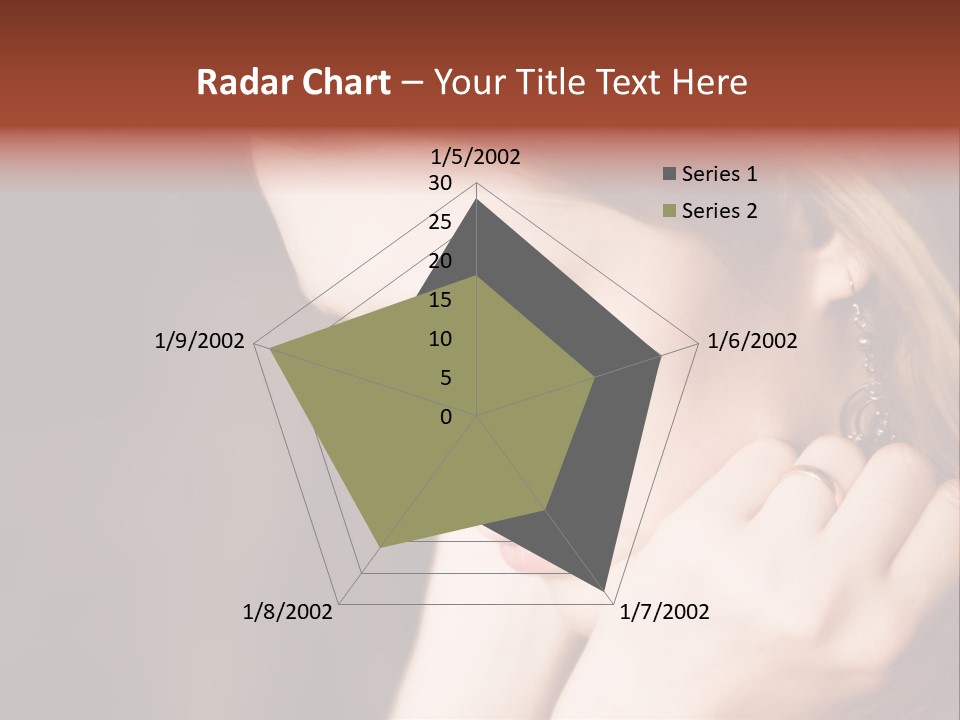 Radar Chart – Your Title Text Here

1/5/2002

30
25
20
15
10
5
0

1/6/2002

1/7/2002

1/8/2002

1/9/2002

Series 1
Series 2